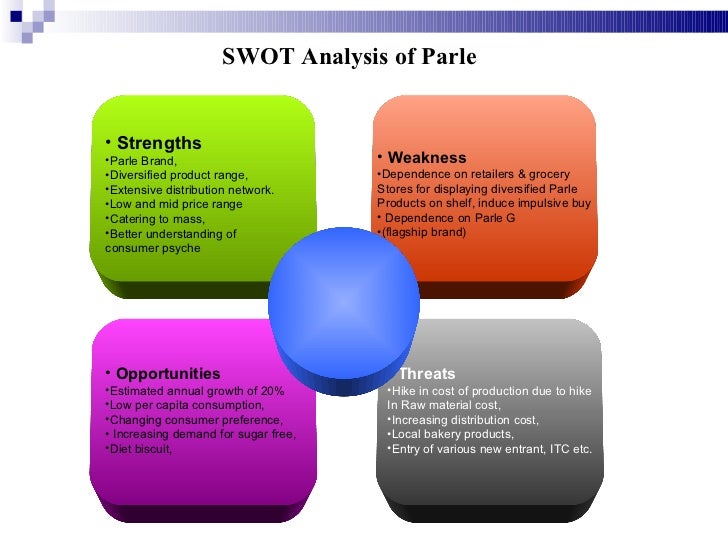 SWOT Analysis of Parle

• Strengths
•Parle Brand,
•Diversified product range,
•Extensive distribution network.
•Low and mid price range
•Catering to mass,
•Better understanding of consumer psyche

• Weakness
•Dependence on retailers & grocery Stores for displaying diversified Parle Products on shelf, induce impulsive buy
• Dependence on Parle G
•(flagship brand)

• Opportunities
•Estimated annual growth of 20%
•Low per capita consumption,
•Changing consumer preference,
• Increasing demand for sugar free,
•Diet biscuit,

Threats
•Hike in cost of production due to hike In Raw material cost,
•Increasing distribution cost,
•Local bakery products,
•Entry of various new entrant, ITC etc.